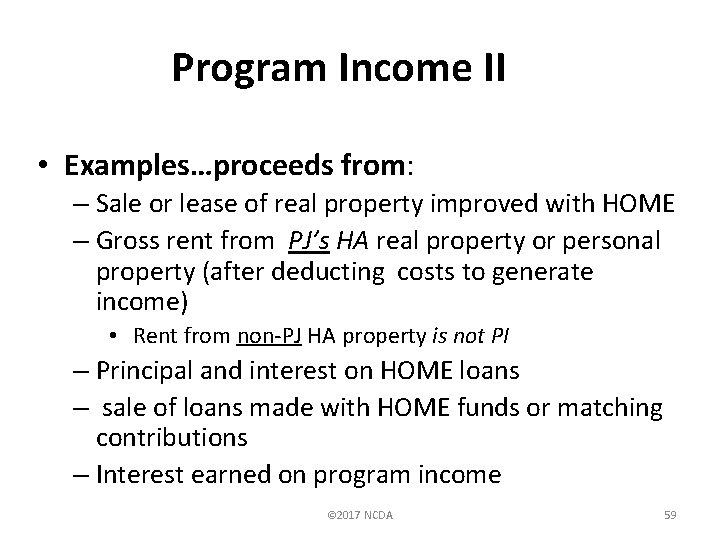 Program Income II

• Examples…proceeds from:
– Sale or lease of real property improved with HOME
– Gross rent from PJ's HA real property or personal property (after deducting costs to generate income)
• Rent from non-PJ HA property is not PI
– Principal and interest on HOME loans
– sale of loans made with HOME funds or matching contributions
– Interest earned on program income

©2017 NCDA

59